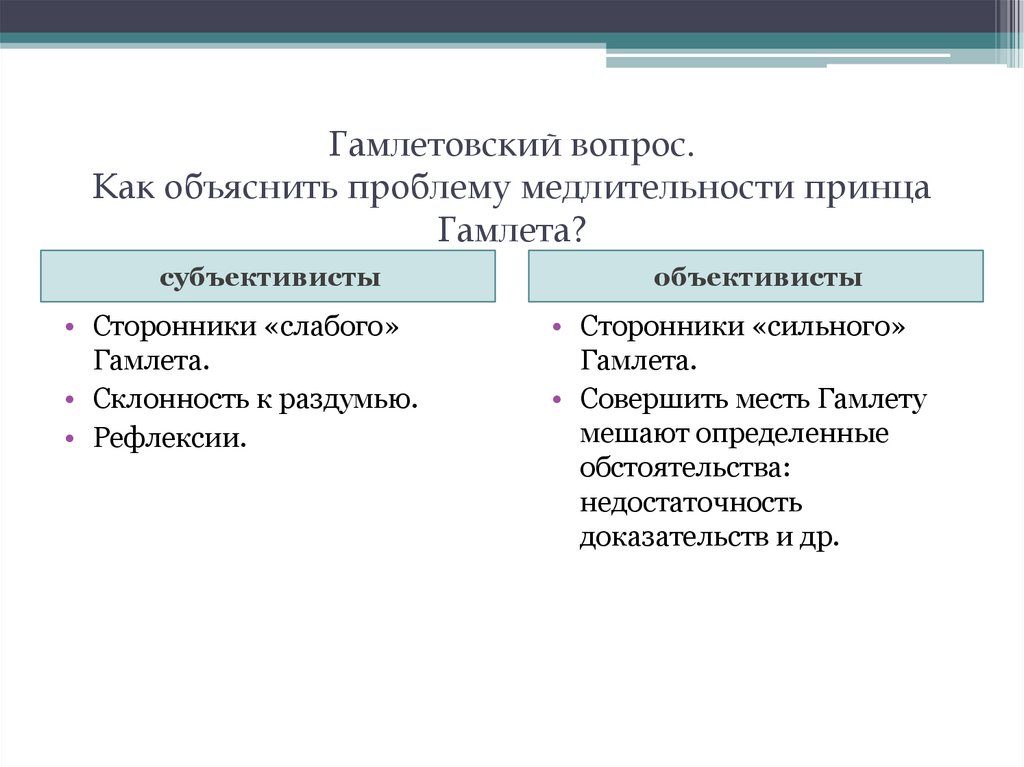 Гамлетовский вопрос.
Как объяснить проблему медлительности принца Гамлета?

субъективисты

• Сторонники «слабого» Гамлета.
• Склонность к раздумью.
• Рефлексии.

объективисты

• Сторонники «сильного» Гамлета.
• Совершить месть Гамлету мешают определенные обстоятельства: недостаточность доказательств и др.